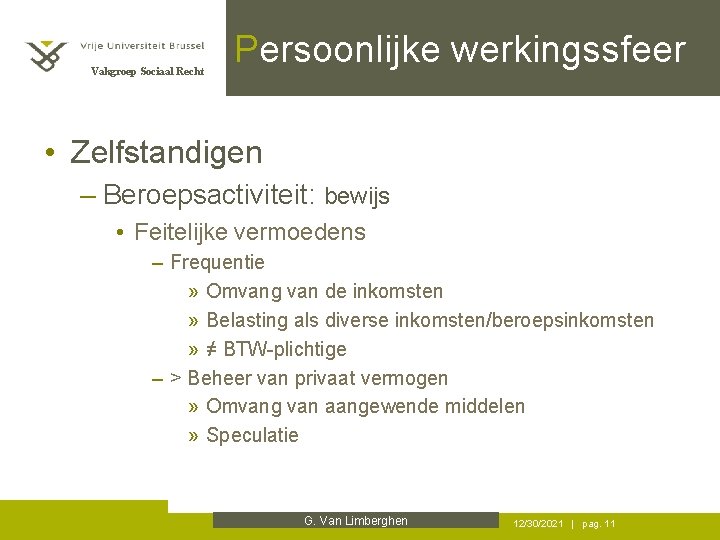 Vrije Universiteit Brussel
Vakgroep Sociaal Recht

Persoonlijke werkingssfeer

• Zelfstandigen
– Beroepsactiviteit: bewijs
• Feitelijke vermoedens
– Frequentie
» Omvang van de inkomsten
» Belasting als diverse inkomsten/beroepsinkomsten
» ≠ BTW-plichtige
– > Beheer van privaat vermogen
» Omvang van aangewende middelen
» Speculatie

G. Van Limberghen

12/30/2021 | pag. 11